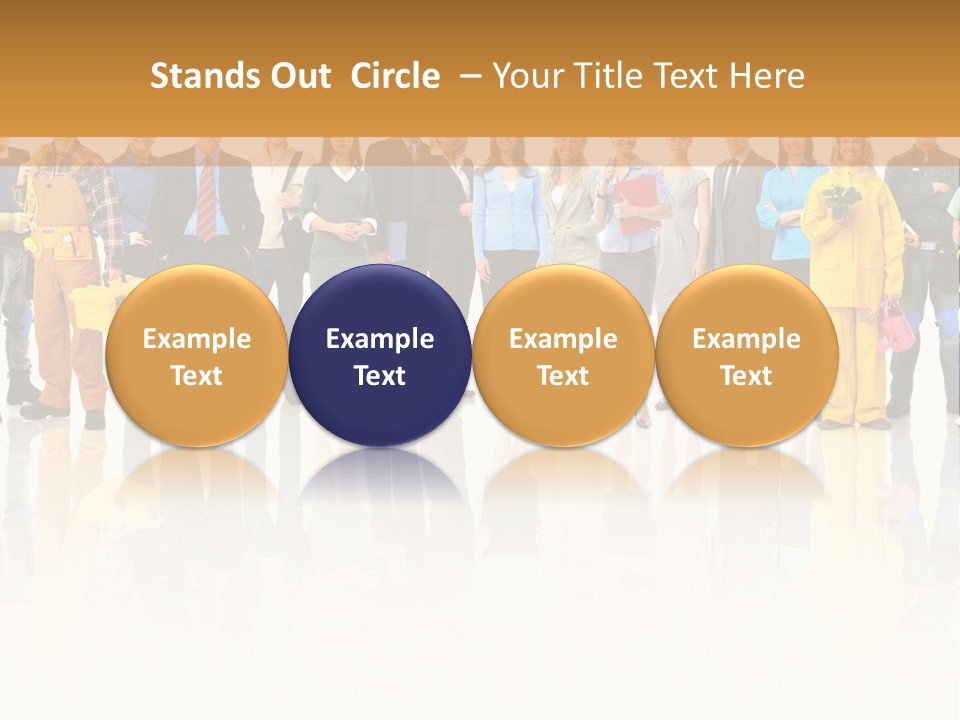 Stands Out Circle – Your Title Text Here

Example Text

Example Text

Example Text

Example Text